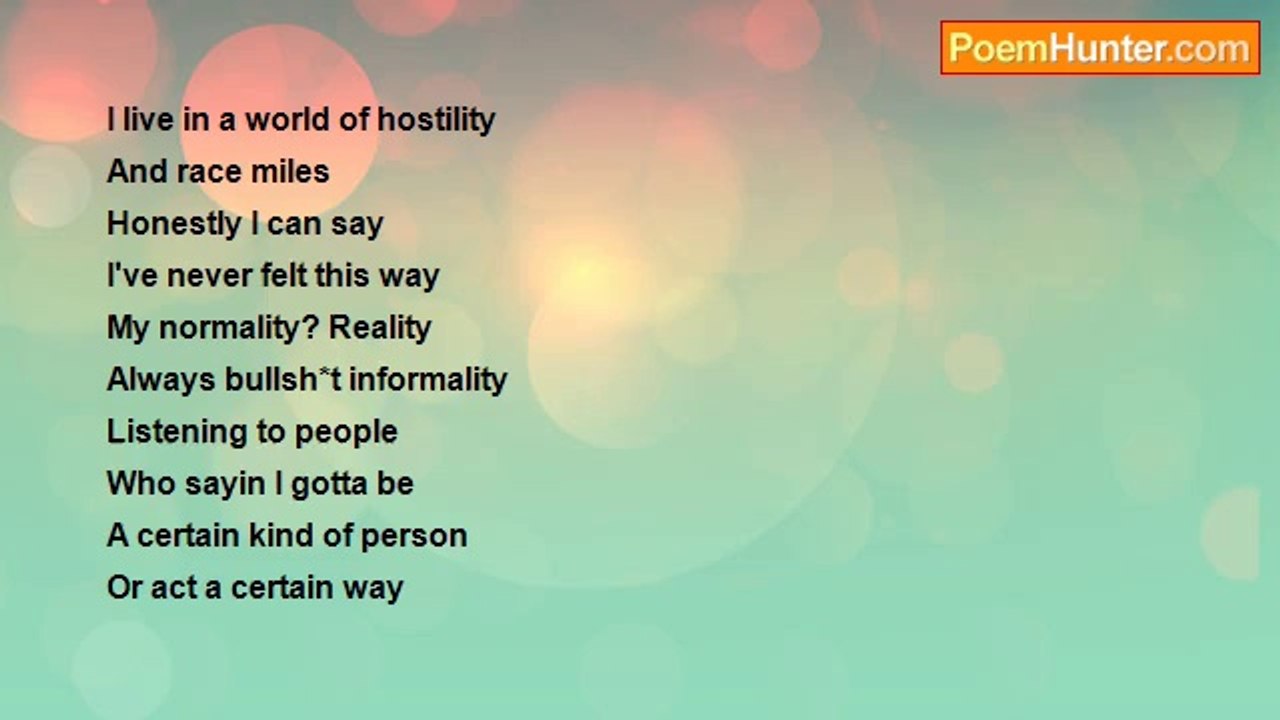 PoemHunter.com

I live in a world of hostility
And race miles
Honestly I can say
I've never felt this way
My normality? Reality
Always bullsh*t informality
Listening to people
Who sayin I gotta be
A certain kind of person
Or act a certain way